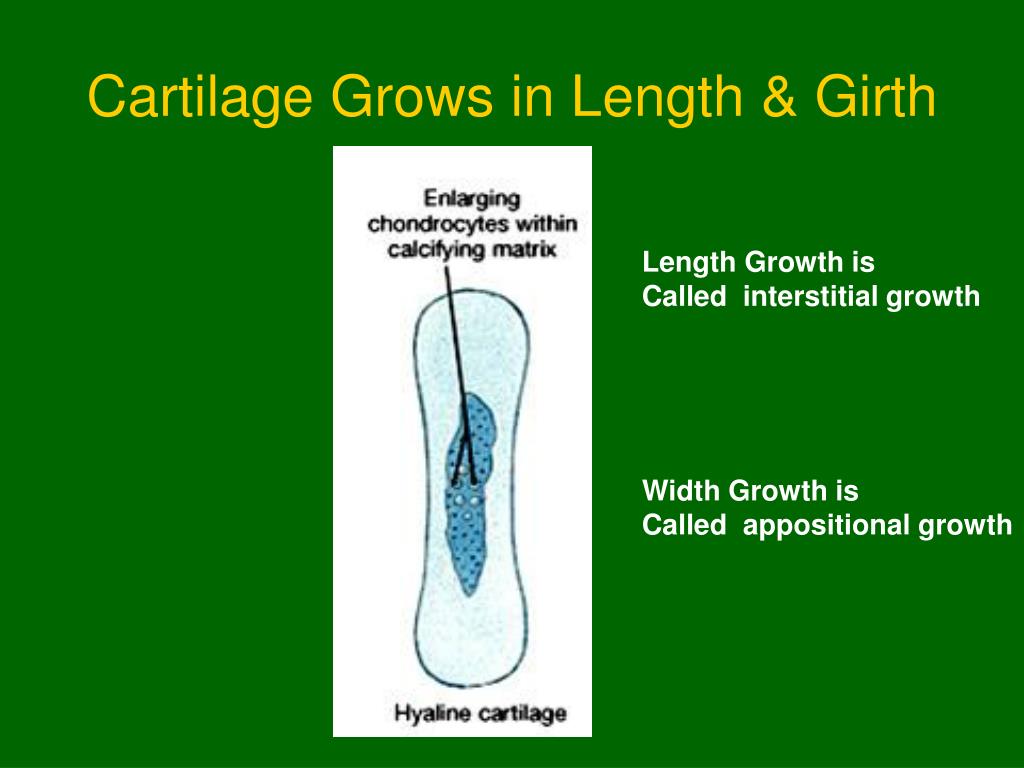 Cartilage Grows in Length & Girth

Enlarging chondrocytes within calcifying matrix

Hyaline cartilage

Length Growth is
Called interstitial growth

Width Growth is
Called appositional growth